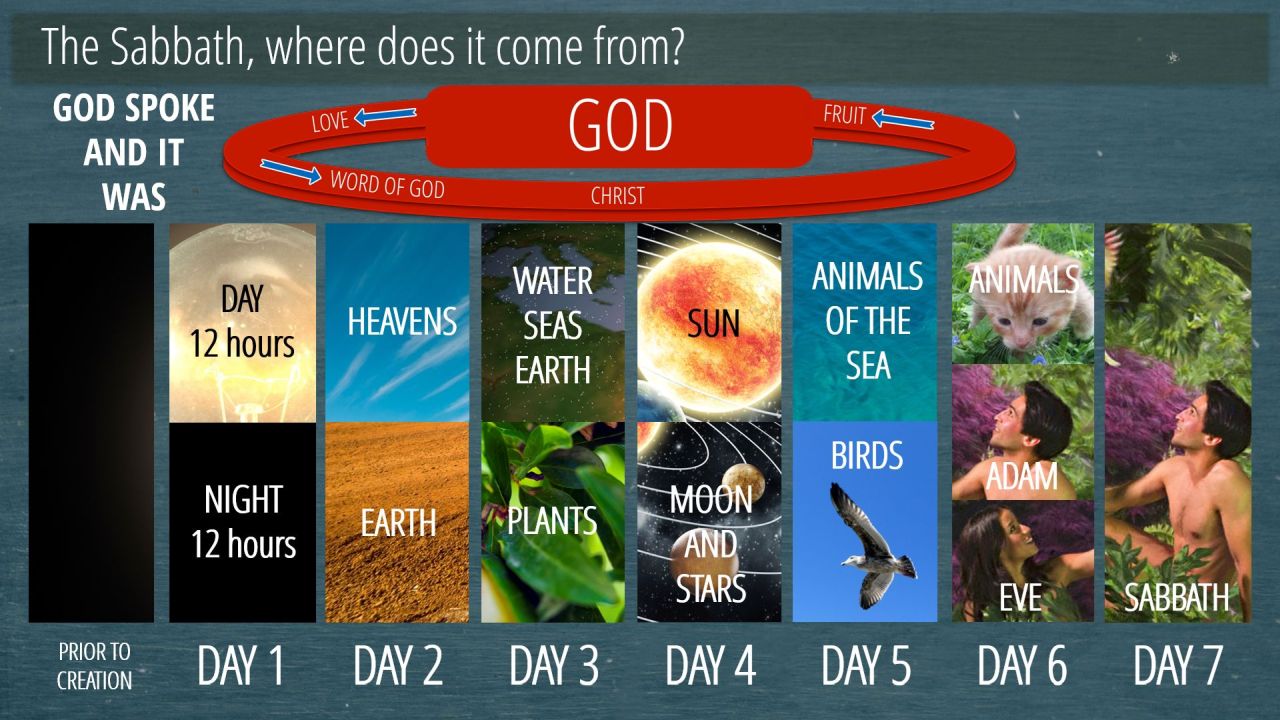 The Sabbath, where does it come from?

GOD SPOKE AND IT WAS

LOVE
GOD
FRUIT
WORD OF GOD
CHRIST

DAY 12 hours

NIGHT 12 hours

HEAVENS

EARTH

WATER SEAS EARTH

PLANTS

SUN

MOON AND STARS

ANIMALS OF THE SEA

BIRDS

ANIMALS

ADAM

EVE

SABBATH

PRIOR TO CREATION

DAY 1

DAY 2

DAY 3

DAY 4

DAY 5

DAY 6

DAY 7